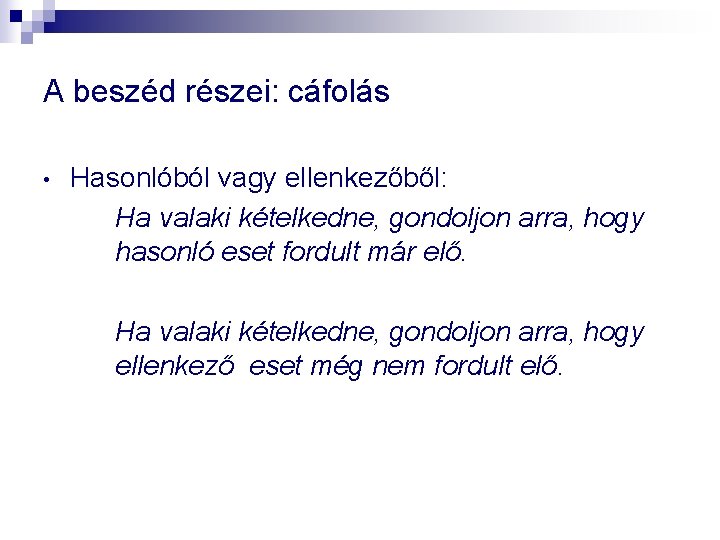 A beszéd részei: cáfolás

• Hasonlóból vagy ellenkezőből:

Ha valaki kételkedne, gondoljon arra, hogy hasonló eset fordult már elő.

Ha valaki kételkedne, gondoljon arra, hogy ellenkező eset még nem fordult elő.